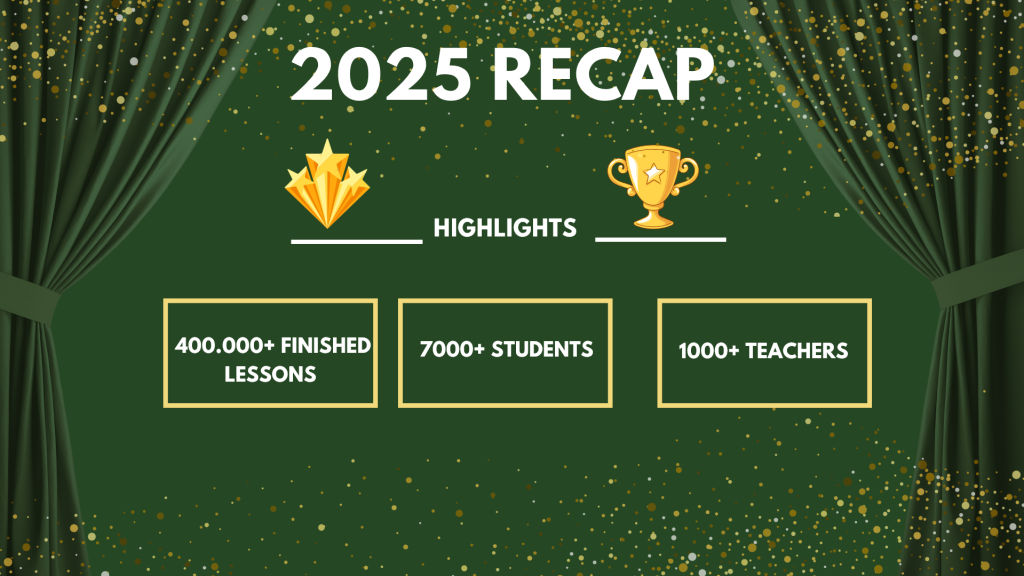 2025 RECAP

HIGHLIGHTS

400.000+ FINISHED LESSONS

7000+ STUDENTS

1000+ TEACHERS